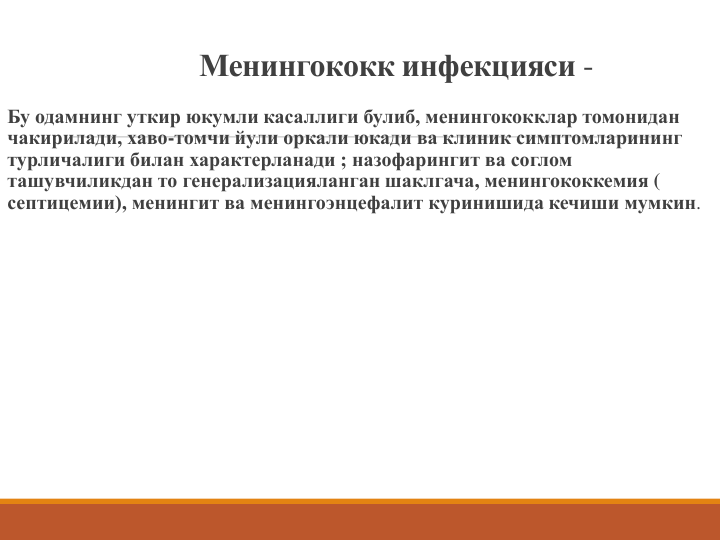 Менингококк инфекцияси -

Бу одамнинг уткир юкумли касаллиги булиб, менингококклар томонидан чакирилади, хаво-томчи йули оркали юкади ва клиник симптомларининг турличалиги билан характерланади ; назофарингит ва соглом ташувчиликдан то генерализацияланган шаклгача, менингококкемия ( септицемии), менингит ва менингоэнцефалит куринишида кечиши мумкин.